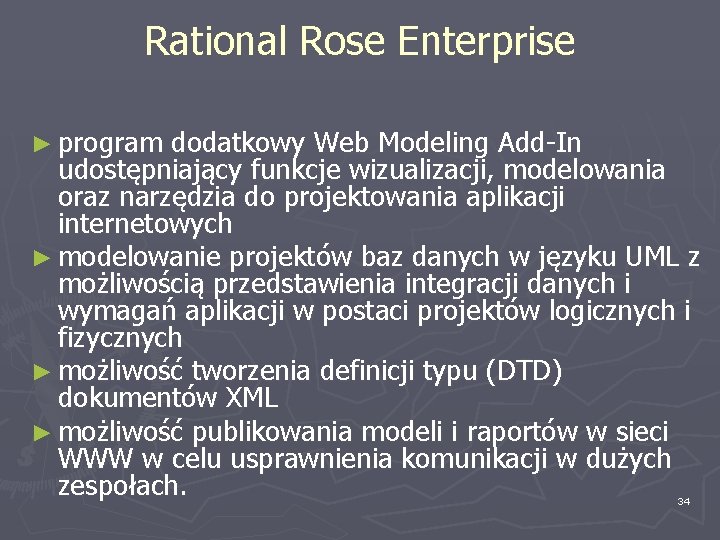 Rational Rose Enterprise

► program dodatkowy Web Modeling Add-In udostępniający funkcje wizualizacji, modelowania oraz narzędzia do projektowania aplikacji internetowych

► modelowanie projektów baz danych w języku UML z możliwością przedstawienia integracji danych i wymagań aplikacji w postaci projektów logicznych i fizycznych

► możliwość tworzenia definicji typu (DTD) dokumentów XML

► możliwość publikowania modeli i raportów w sieci WWW w celu usprawnienia komunikacji w dużych zespołach.

34